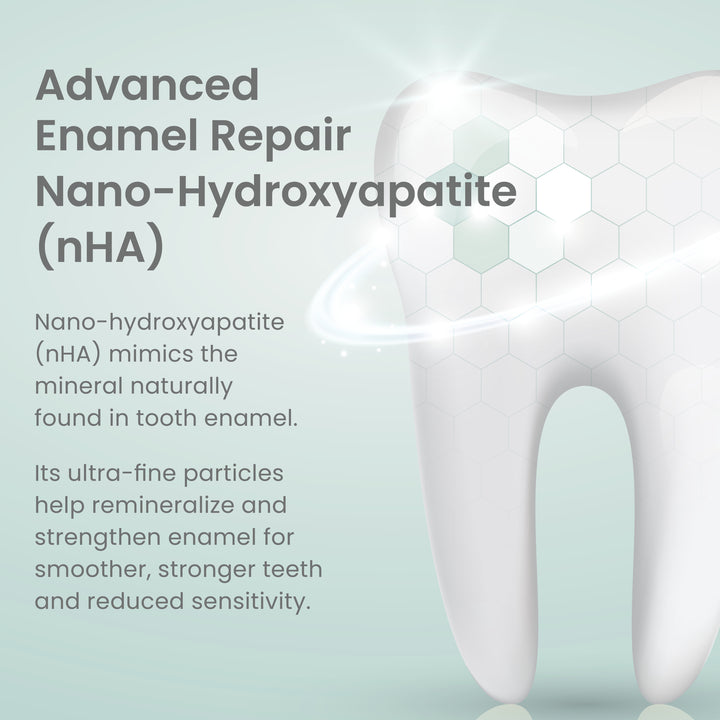 Advanced
Enamel Repair
Nano-Hydroxyapatite
(nHA)

Nano-hydroxyapatite (nHA) mimics the mineral naturally found in tooth enamel.

Its ultra-fine particles help remineralize and strengthen enamel for smoother, stronger teeth and reduced sensitivity.